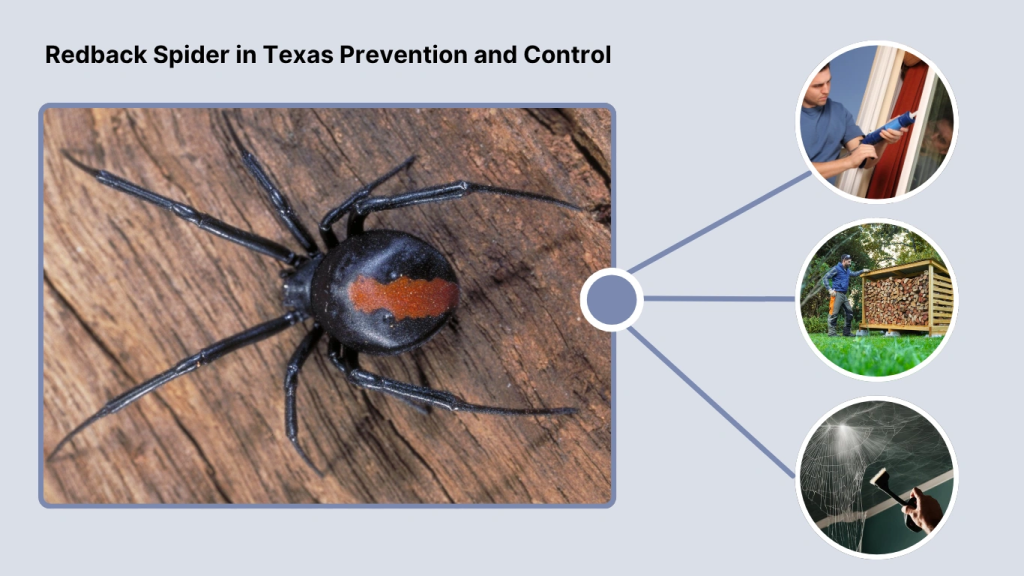 Redback Spider in Texas Prevention and Control